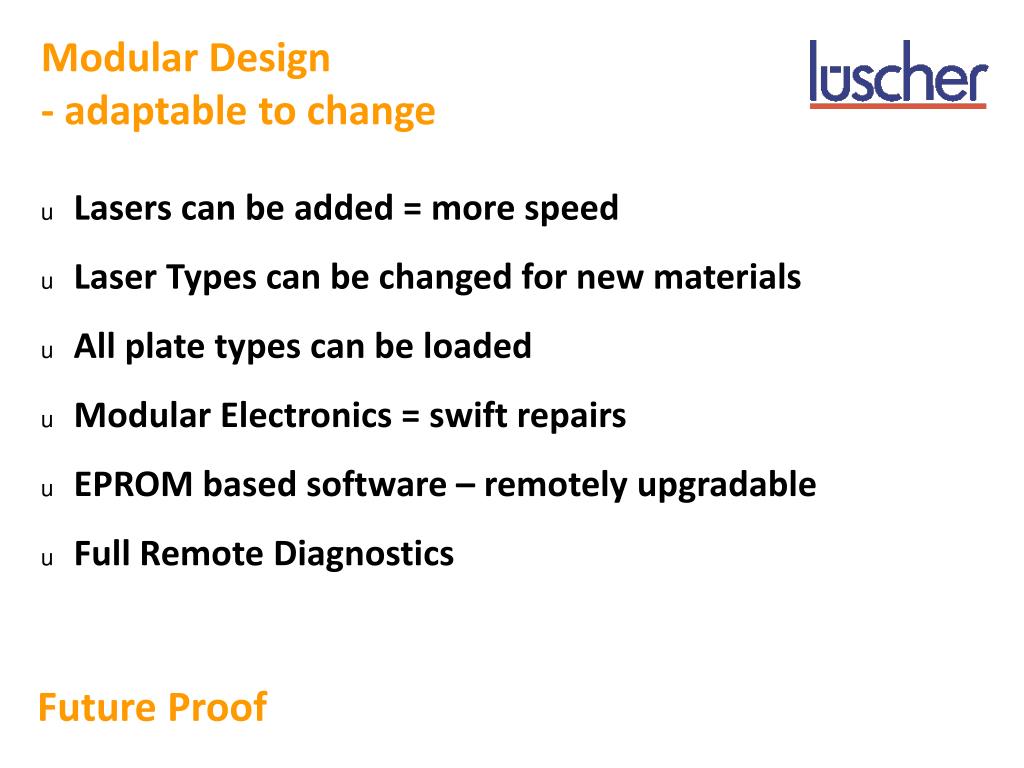 Modular Design
- adaptable to change

lüscher

u Lasers can be added = more speed

u Laser Types can be changed for new materials

u All plate types can be loaded

u Modular Electronics = swift repairs

u EPROM based software – remotely upgradable

u Full Remote Diagnostics

Future Proof